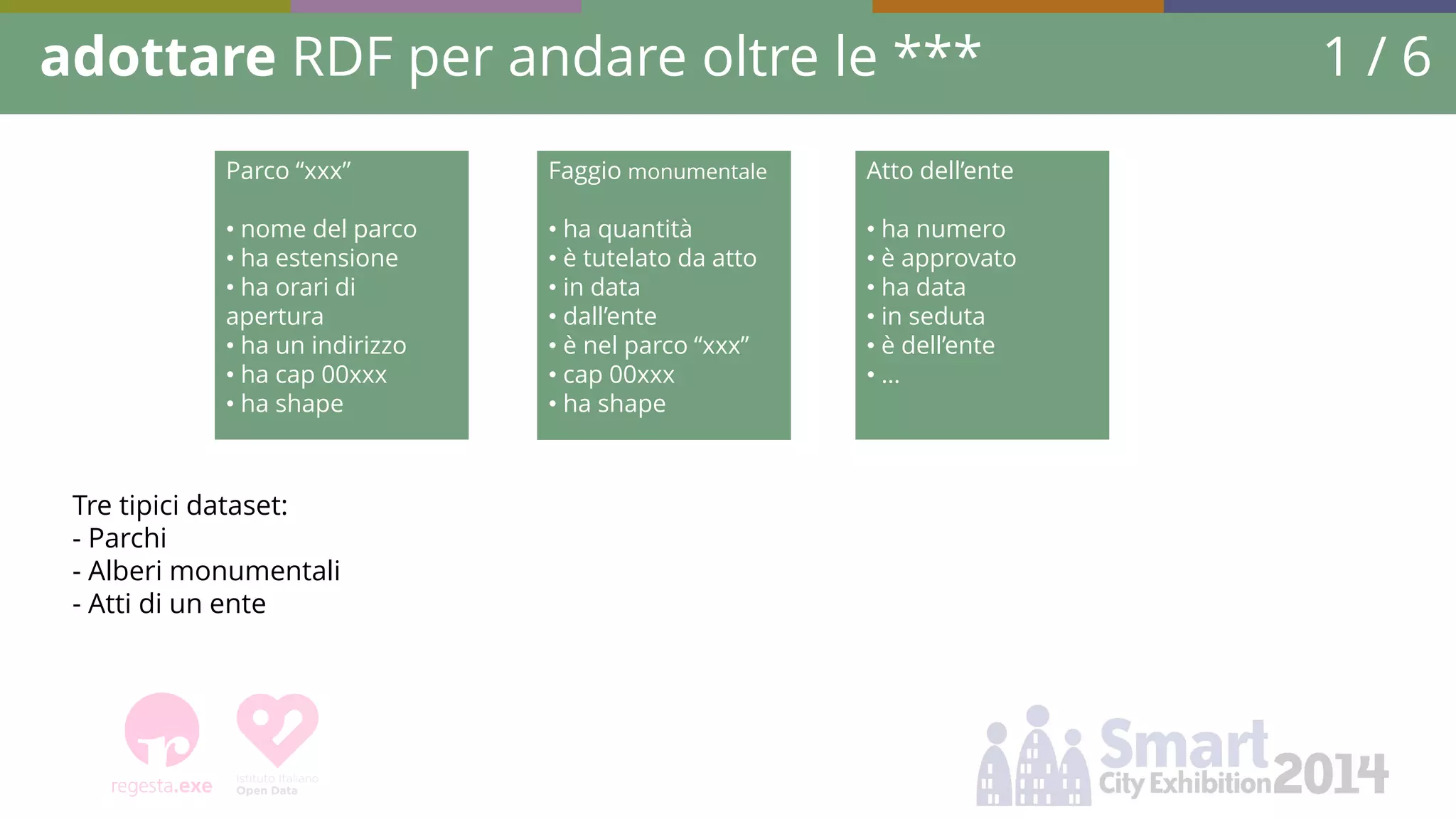 adottare RDF per andare oltre le *** 1 / 6

Parco “xxx”

• nome del parco
• ha estensione
• ha orari di apertura
• ha un indirizzo
• ha cap 00xxx
• ha shape

Faggio monumentale

• ha quantità
• è tutelato da atto
• in data
• dall’ente
• è nel parco “xxx”
• cap 00xxx
• ha shape

Atto dell’ente

• ha numero
• è approvato
• ha data
• in seduta
• è dell’ente
• ...

Tre tipici dataset:
- Parchi
- Alberi monumentali
- Atti di un ente

regesta.exe

Istituto Italiano Open Data

Smart City Exhibition 2014